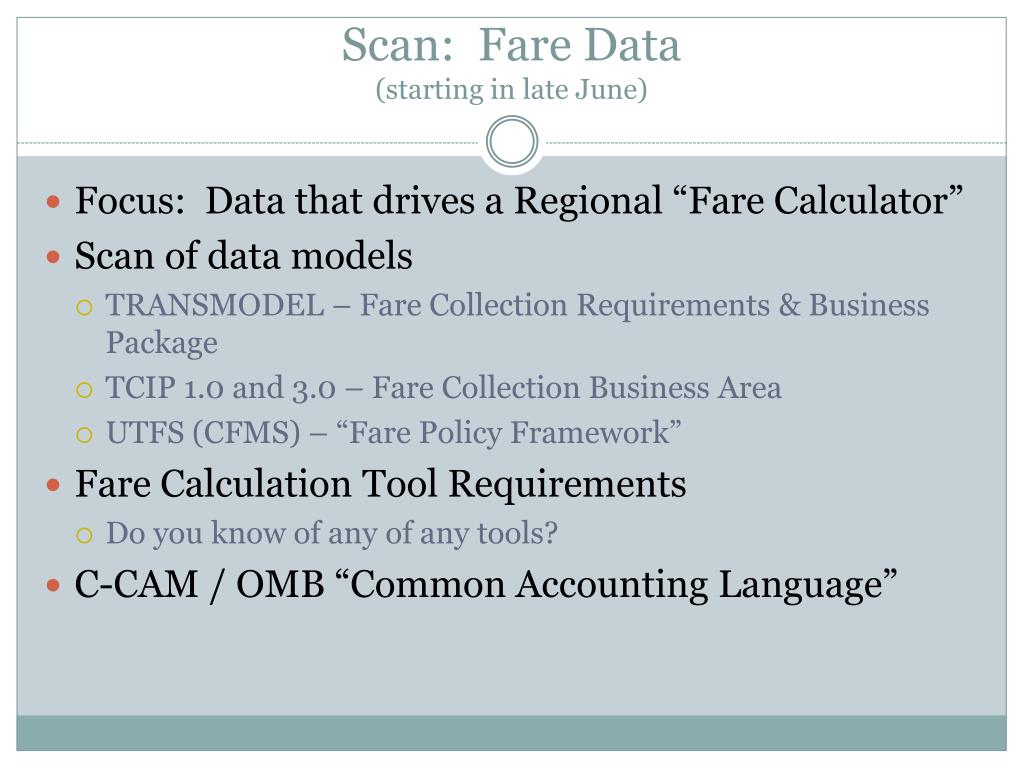 Scan: Fare Data
(starting in late June)

- Focus: Data that drives a Regional “Fare Calculator”
- Scan of data models
  - TRANSMODEL – Fare Collection Requirements & Business Package
  - TCIP 1.0 and 3.0 – Fare Collection Business Area
  - UTFS (CFMS) – “Fare Policy Framework”
- Fare Calculation Tool Requirements
  - Do you know of any of any tools?
- C-CAM / OMB “Common Accounting Language”